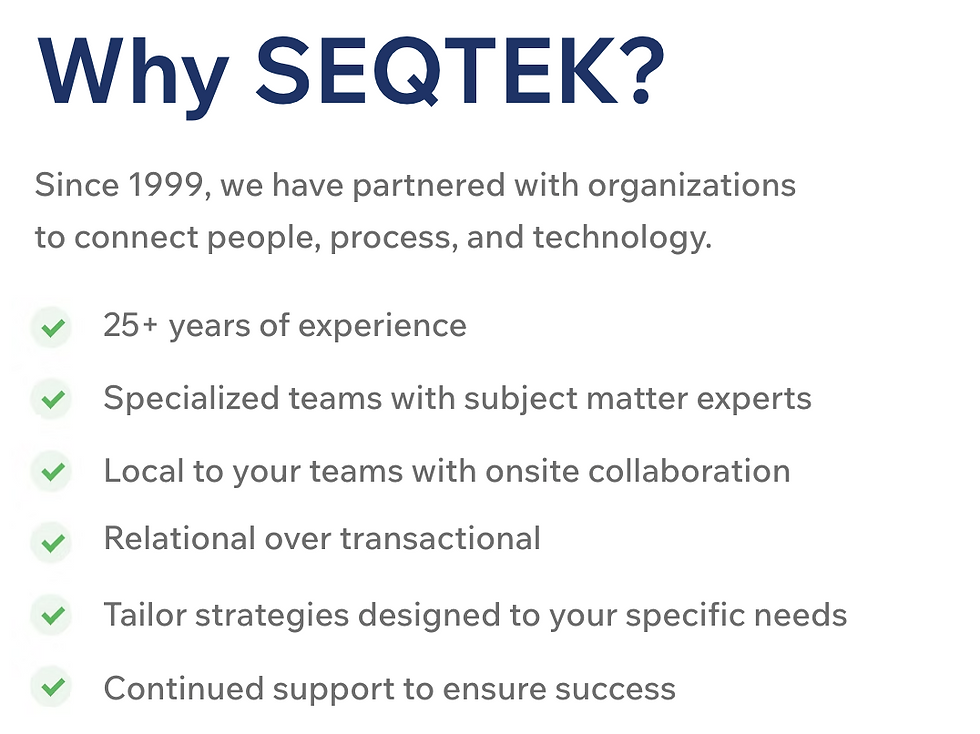 Why SEQTEK?

Since 1999, we have partnered with organizations to connect people, process, and technology.

✓ 25+ years of experience
✓ Specialized teams with subject matter experts
✓ Local to your teams with onsite collaboration
✓ Relational over transactional
✓ Tailor strategies designed to your specific needs
✓ Continued support to ensure success